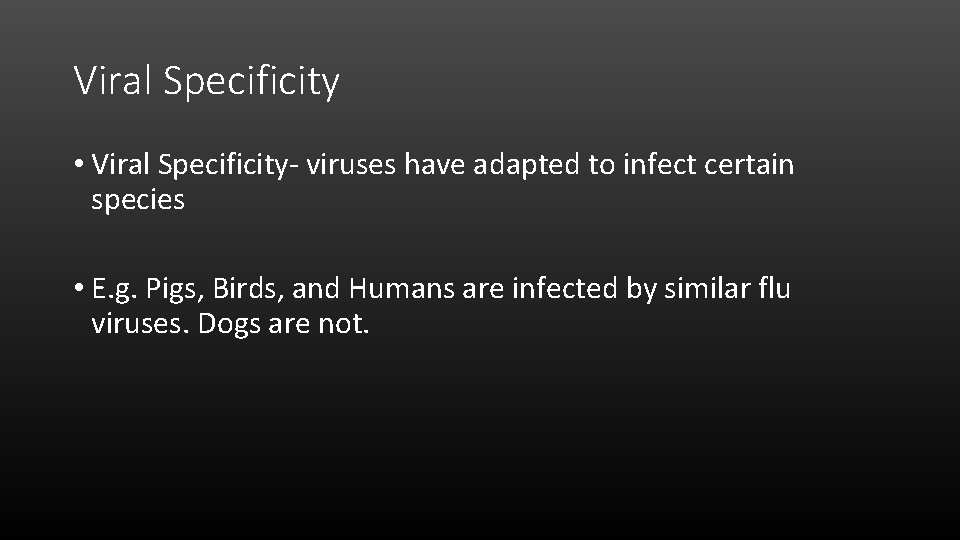 Viral Specificity

• Viral Specificity- viruses have adapted to infect certain species

• E.g. Pigs, Birds, and Humans are infected by similar flu viruses. Dogs are not.